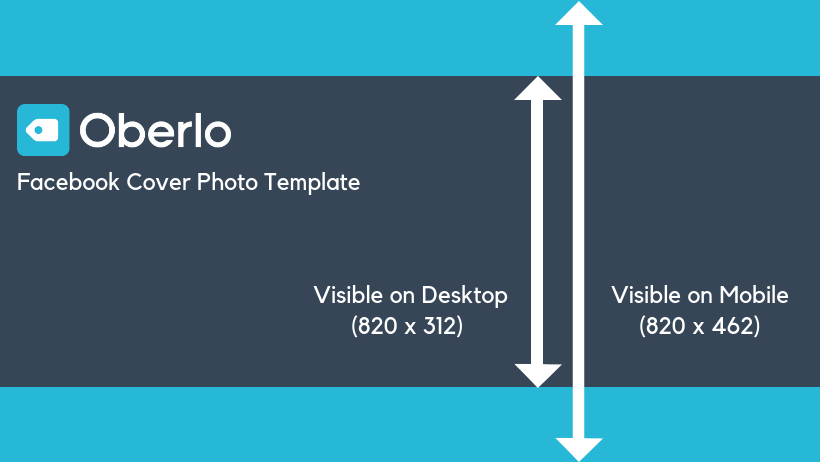 Oberlo

Facebook Cover Photo Template

Visible on Desktop (820 x 312)

Visible on Mobile (820 x 462)